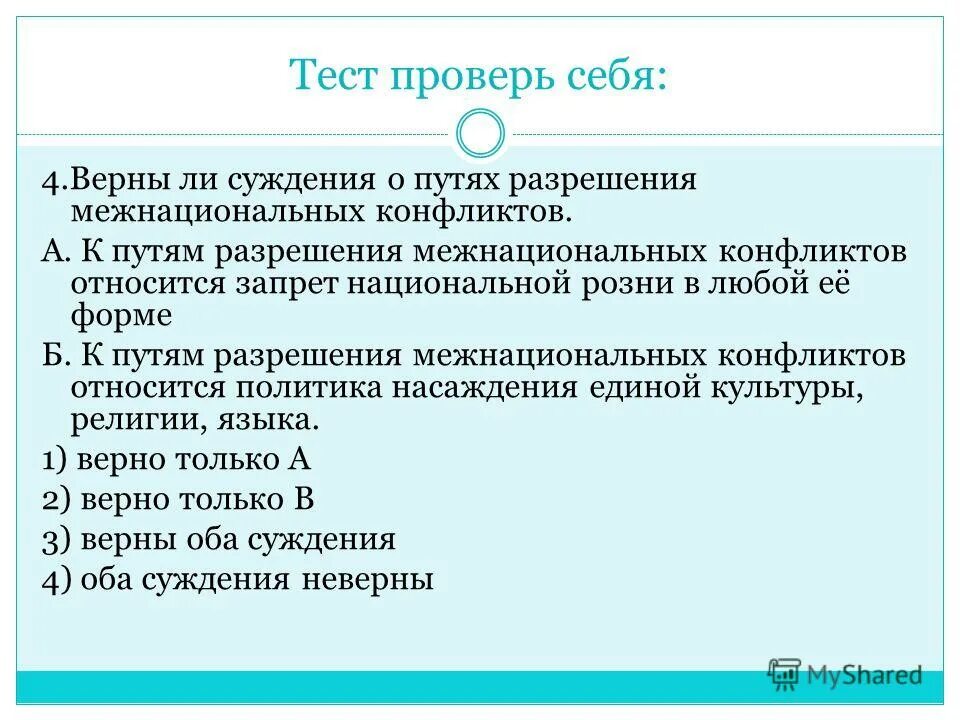 Тест проверь себя:

4.Верны ли суждения о путях разрешения межнациональных конфликтов.

А. К путям разрешения межнациональных конфликтов относится запрет национальной розни в любой её форме

Б. К путям разрешения межнациональных конфликтов относится политика насаждения единой культуры, религии, языка.

1) верно только А

2) верно только В

3) верны оба суждения

4) оба суждения неверны

MyShared